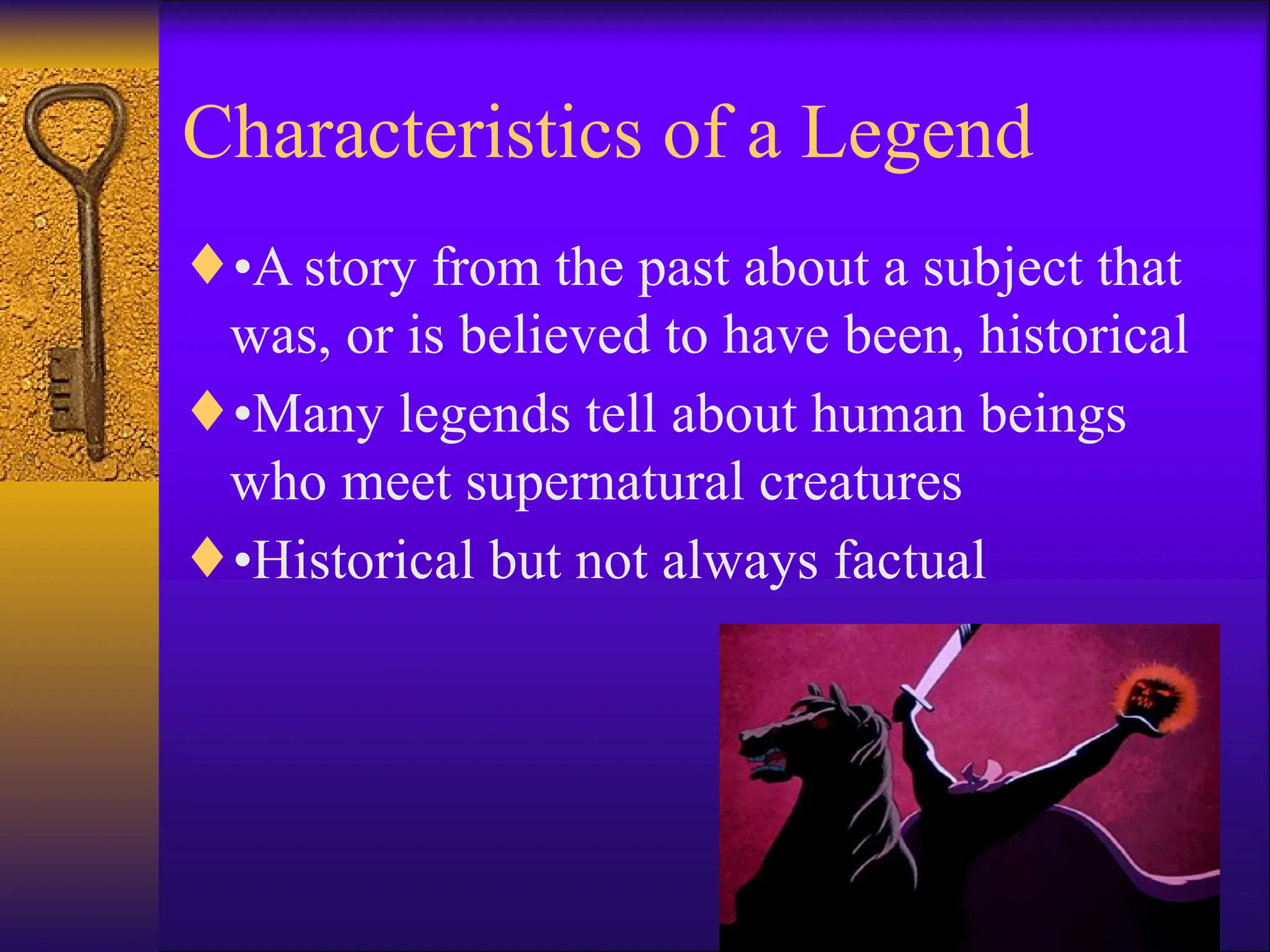 Characteristics of a Legend

♦ •A story from the past about a subject that was, or is believed to have been, historical

♦ •Many legends tell about human beings who meet supernatural creatures

♦ •Historical but not always factual